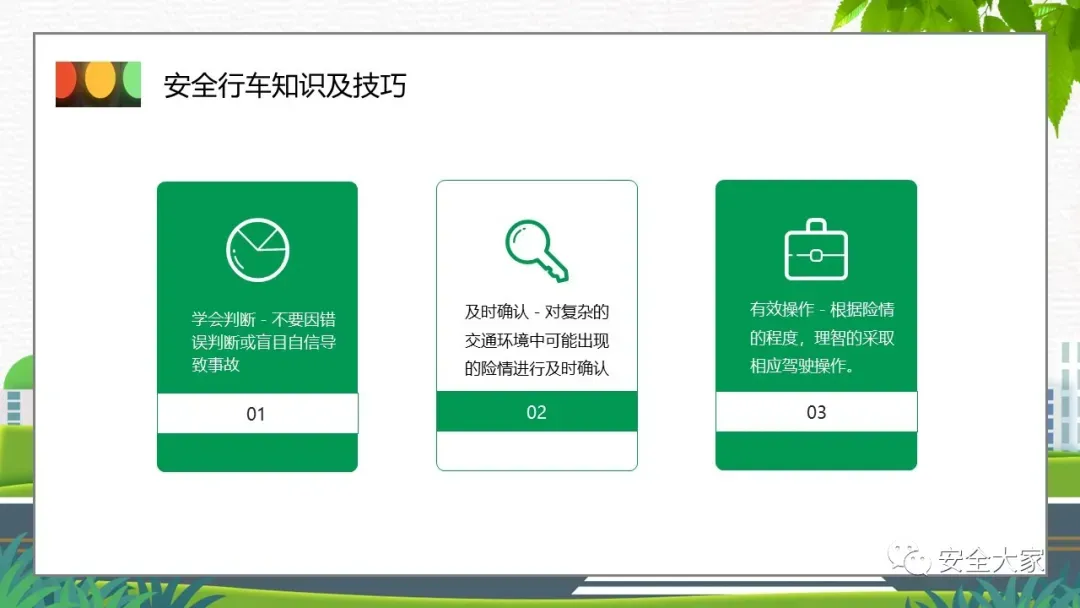 安全行车知识及技巧

学会判断 - 不要因错误判断或盲目自信导致事故

01

及时确认 - 对复杂的交通环境中可能出现的险情进行及时确认

02

有效操作 - 根据险情的程度，理智的采取相应驾驶操作。

03

安全大家